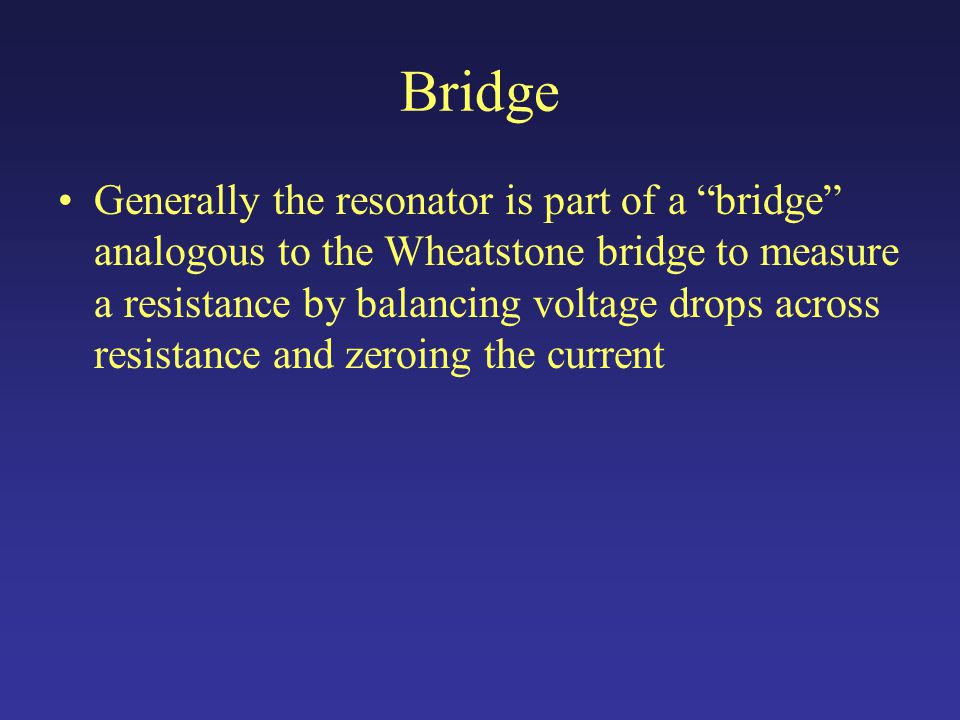 Bridge

• Generally the resonator is part of a “bridge” analogous to the Wheatstone bridge to measure a resistance by balancing voltage drops across resistance and zeroing the current